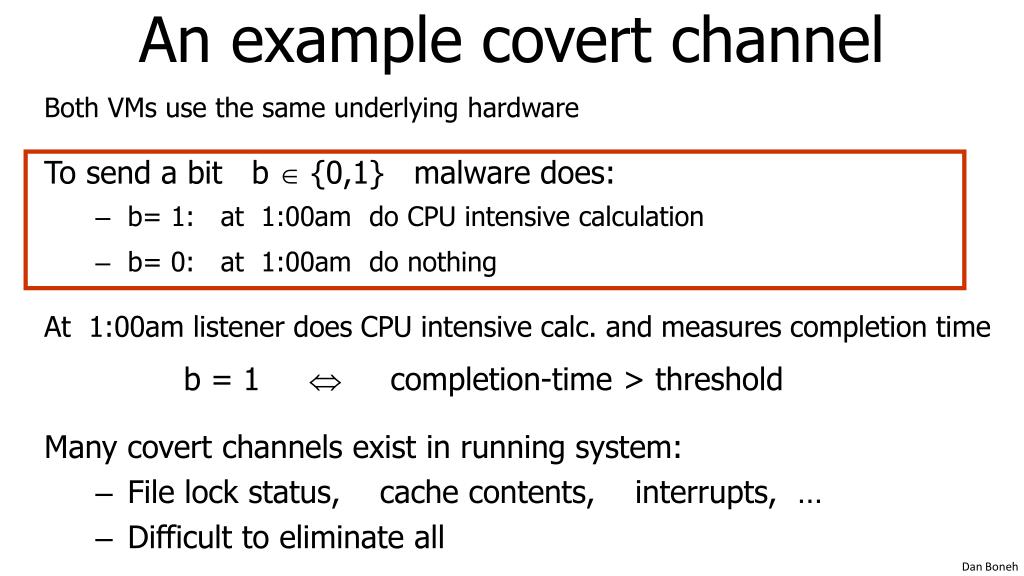 An example covert channel

Both VMs use the same underlying hardware

To send a bit b $\in$ {0,1} malware does:
– b= 1: at 1:00am do CPU intensive calculation
– b= 0: at 1:00am do nothing

At 1:00am listener does CPU intensive calc. and measures completion time

b = 1 $\Leftrightarrow$ completion-time > threshold

Many covert channels exist in running system:
– File lock status, cache contents, interrupts, …
– Difficult to eliminate all

Dan Boneh